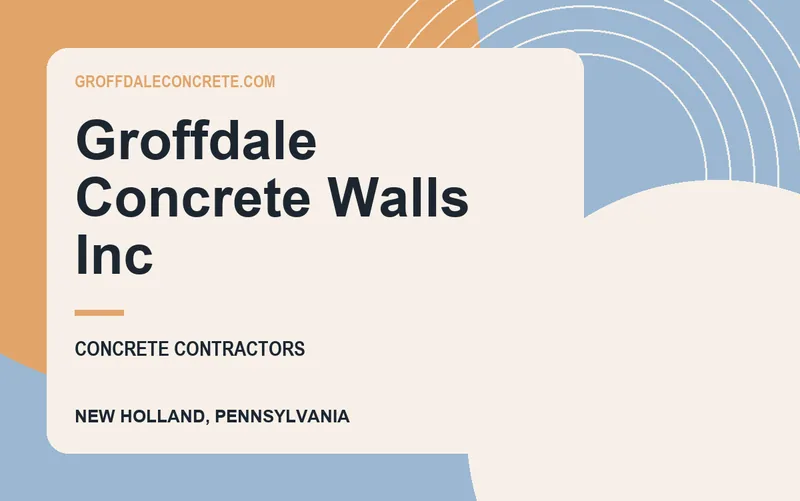 GROFFDALECONCRETE.COM

Groffdale Concrete Walls Inc

CONCRETE CONTRACTORS

NEW HOLLAND, PENNSYLVANIA